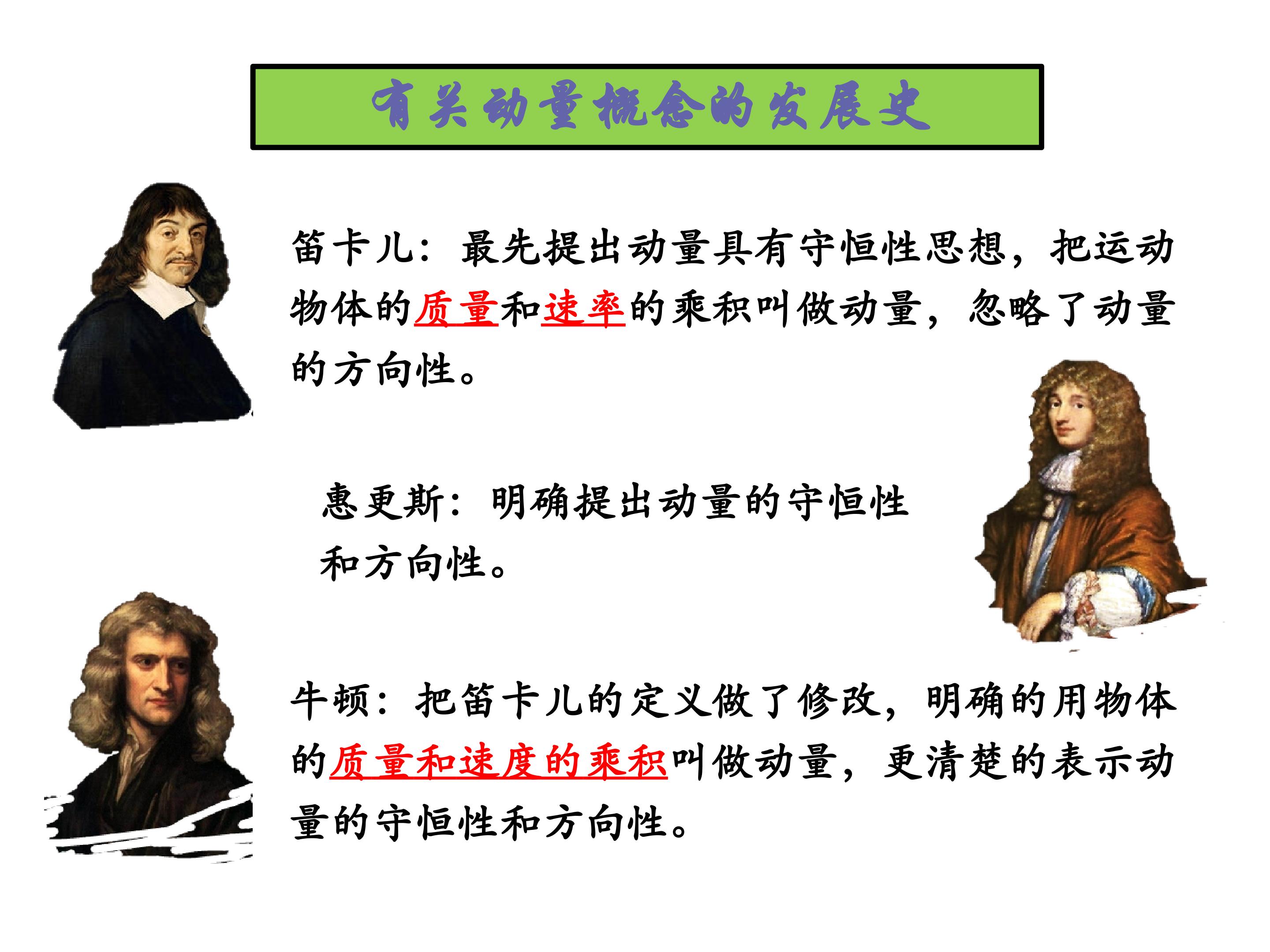 有关动量概念的发展史

笛卡儿：最先提出动量具有守恒性思想，把运动物体的质量和速率的乘积叫做动量，忽略了动量的方向性。

惠更斯：明确提出动量的守恒性和方向性。

牛顿：把笛卡儿的定义做了修改，明确的用物体的质量和速度的乘积叫做动量，更清楚的表示动量的守恒性和方向性。